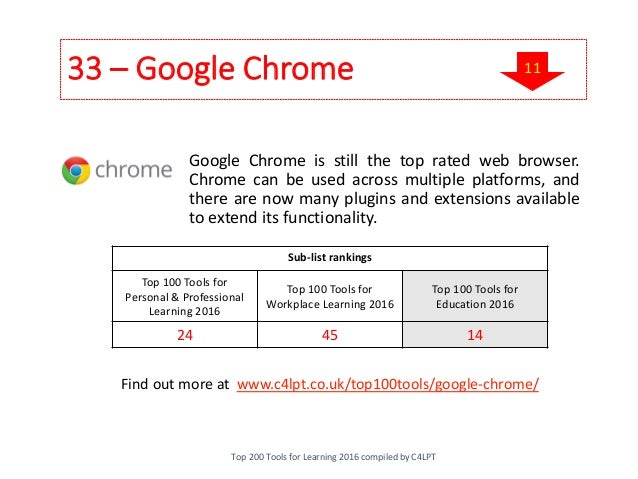 33 – Google Chrome

11

chrome

Google Chrome is still the top rated web browser. Chrome can be used across multiple platforms, and there are now many plugins and extensions available to extend its functionality.

| Sub-list rankings | | |
|---|---|---|
| Top 100 Tools for Personal & Professional Learning 2016 | Top 100 Tools for Workplace Learning 2016 | Top 100 Tools for Education 2016 |
| 24 | 45 | 14 |

Find out more at www.c4lpt.co.uk/top100tools/google-chrome/

Top 200 Tools for Learning 2016 compiled by C4LPT